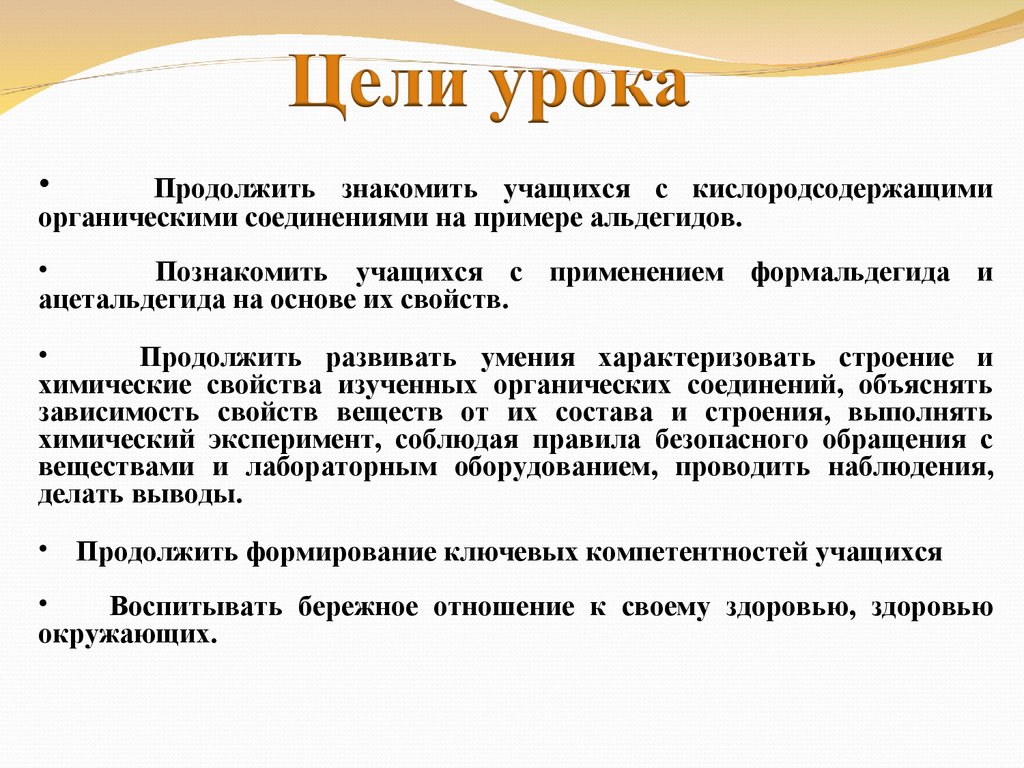 Цели урока

• Продолжить знакомить учащихся с кислородсодержащими органическими соединениями на примере альдегидов.

• Познакомить учащихся с применением формальдегида и ацетальдегида на основе их свойств.

• Продолжить развивать умения характеризовать строение и химические свойства изученных органических соединений, объяснять зависимость свойств веществ от их состава и строения, выполнять химический эксперимент, соблюдая правила безопасного обращения с веществами и лабораторным оборудованием, проводить наблюдения, делать выводы.

• Продолжить формирование ключевых компетентностей учащихся

• Воспитывать бережное отношение к своему здоровью, здоровью окружающих.